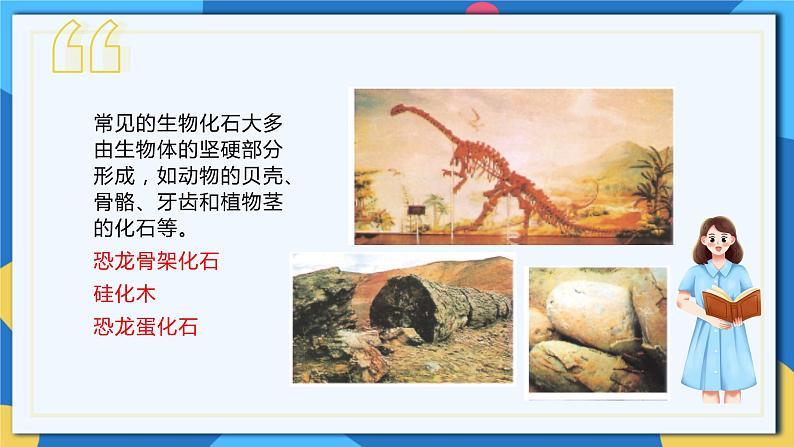 常见的生物化石大多由生物体的坚硬部分形成，如动物的贝壳、骨骼、牙齿和植物茎的化石等。

恐龙骨架化石

硅化木

恐龙蛋化石